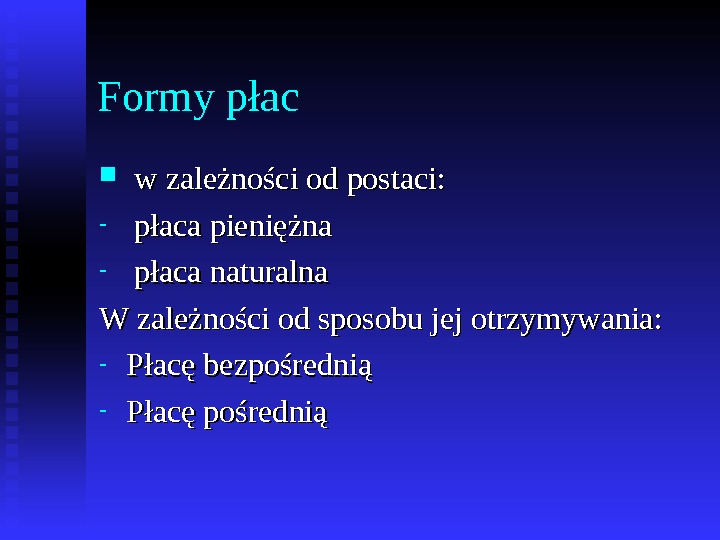 Formy płac

w zależności od postaci:

- płaca pieniężna
- płaca naturalna

W zależności od sposobu jej otrzymywania:

- Płacę bezpośrednią
- Płacę pośrednią